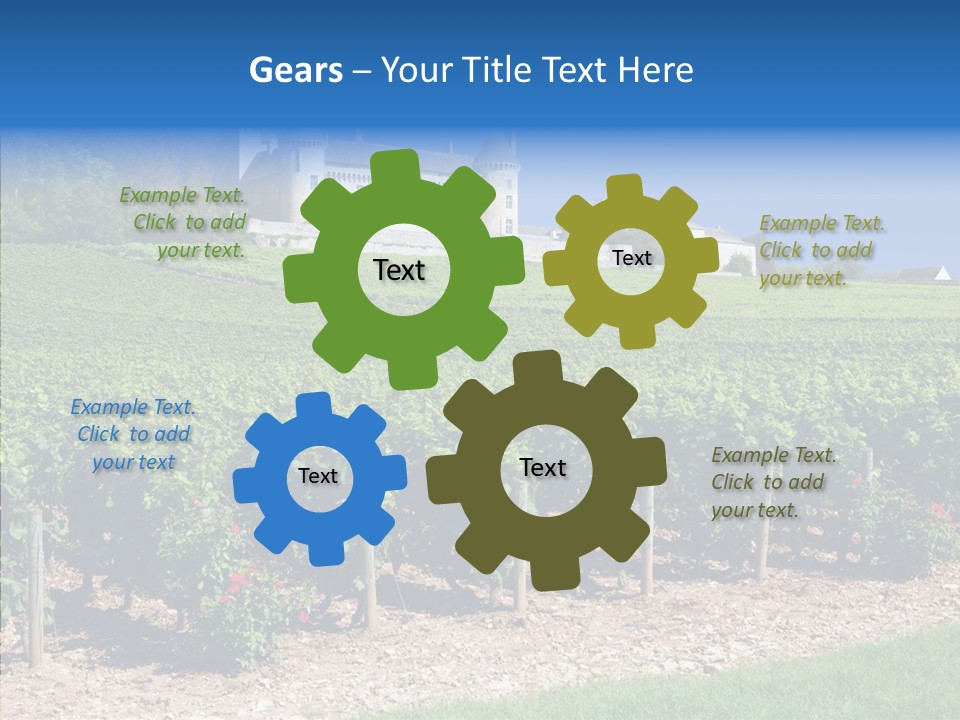 Gears – Your Title Text Here

Example Text. Click to add your text.

Text

Text

Example Text. Click to add your text.

Example Text. Click to add your text

Text

Text

Example Text. Click to add your text.